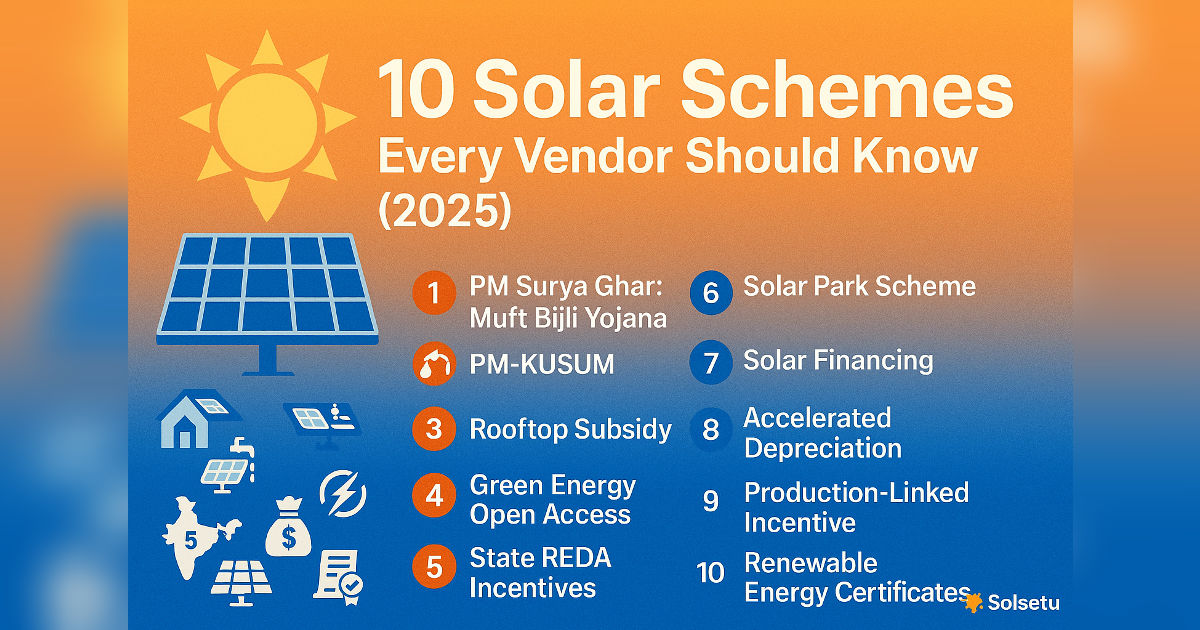 10 Solar Schemes
Every Vendor Should Know
(2025)

1 PM Surya Ghar: Muft Bijli Yojana

PM-KUSUM

3 Rooftop Subsidy

4 Green Energy Open Access

5 State REDA Incentives

6 Solar Park Scheme

7 Solar Financing

8 Accelerated Depreciation

9 Production-Linked Incentive

10 Renewable Energy Certificates

5

$

Solsetu